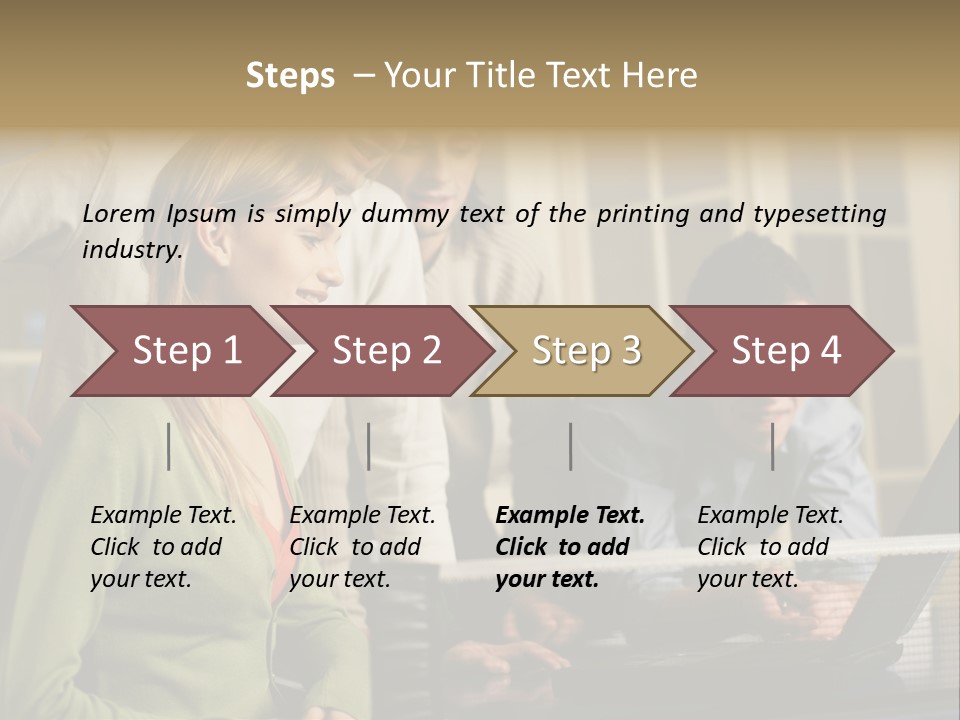 Steps – Your Title Text Here

Lorem Ipsum is simply dummy text of the printing and typesetting industry.

Step 1

Step 2

Step 3

Step 4

Example Text. Click to add your text.

Example Text. Click to add your text.

Example Text. Click to add your text.

Example Text. Click to add your text.